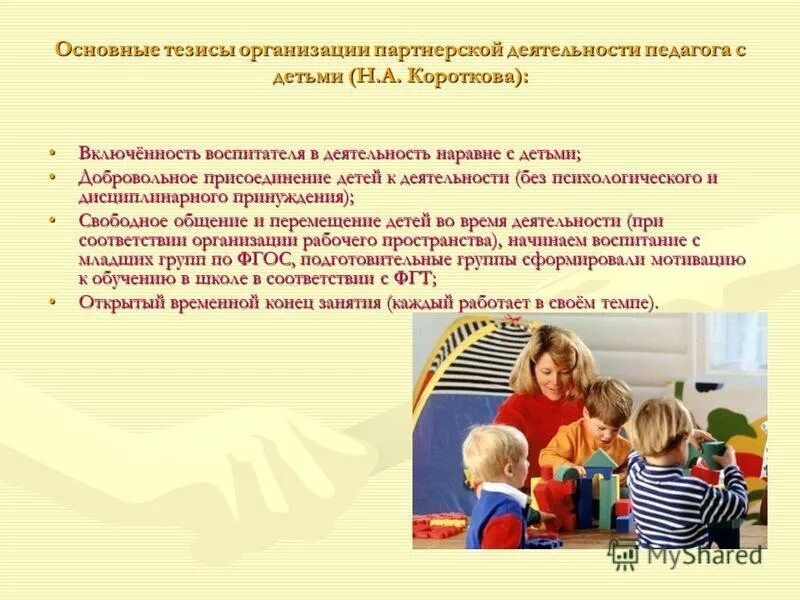 Основные тезисы организации партнерской деятельности педагога с детьми (Н.А. Короткова):

• Включённость воспитателя в деятельность наравне с детьми;
• Добровольное присоединение детей к деятельности (без психологического и дисциплинарного принуждения);
• Свободное общение и перемещение детей во время деятельности (при соответствии организации рабочего пространства), начинаем воспитание с младших групп по ФГОС, подготовительные группы сформировали мотивацию к обучению в школе в соответствии с ФГТ;
• Открытый временной конец занятия (каждый работает в своём темпе).

MyShared